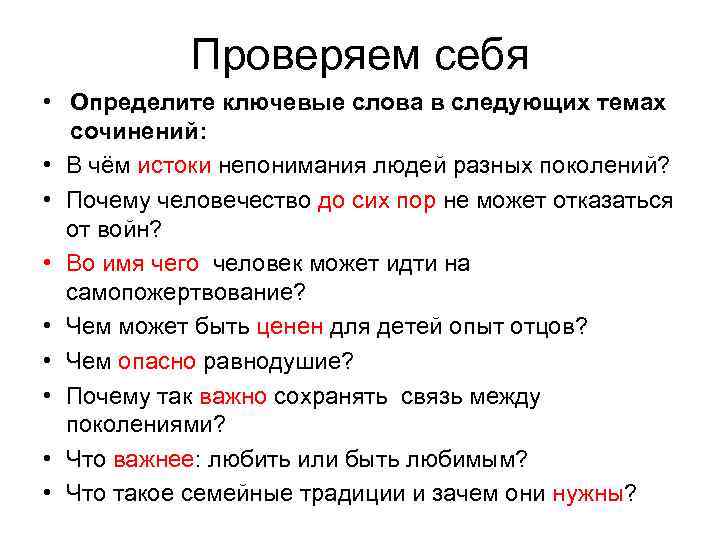 Проверяем себя

• Определите ключевые слова в следующих темах сочинений:
• В чём истоки непонимания людей разных поколений?
• Почему человечество до сих пор не может отказаться от войн?
• Во имя чего человек может идти на самопожертвование?
• Чем может быть ценен для детей опыт отцов?
• Чем опасно равнодушие?
• Почему так важно сохранять связь между поколениями?
• Что важнее: любить или быть любимым?
• Что такое семейные традиции и зачем они нужны?